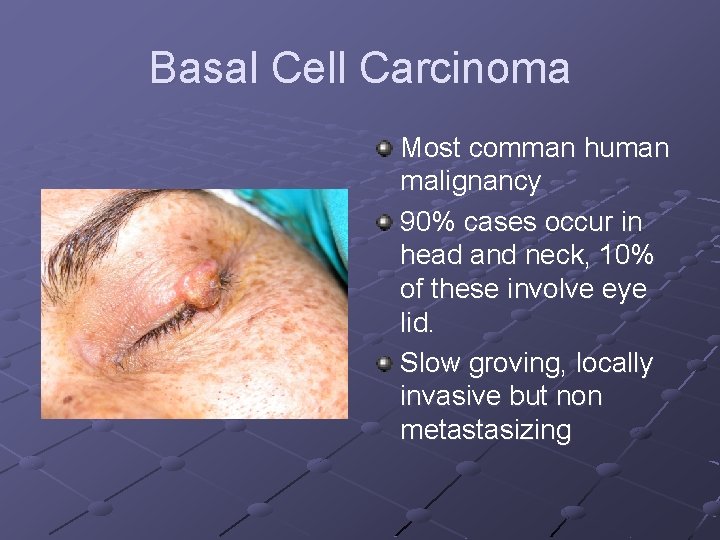 Basal Cell Carcinoma

Most comman human malignancy

90% cases occur in head and neck, 10% of these involve eye lid.

Slow groving, locally invasive but non metastasizing